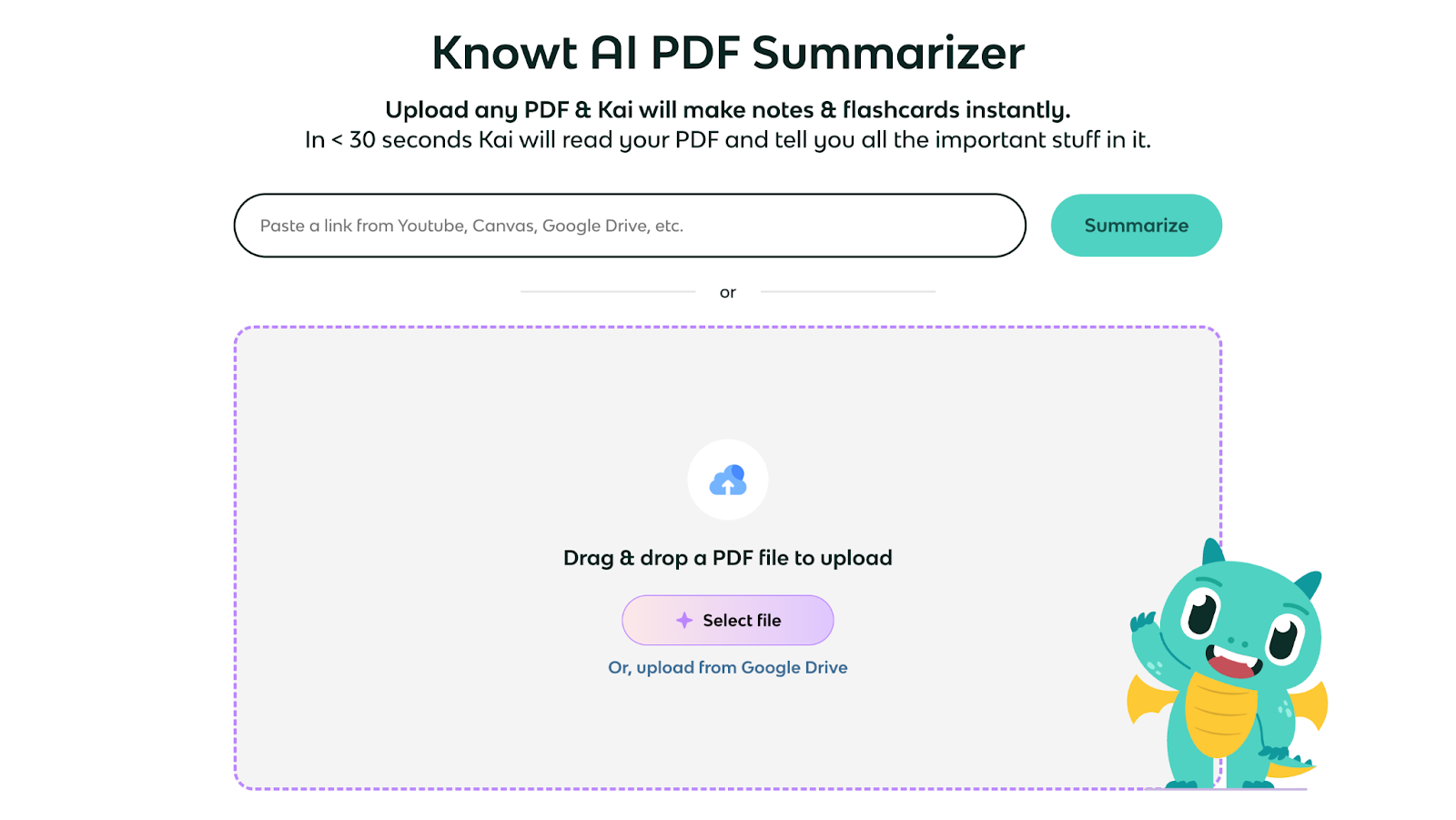 Knowt AI PDF Summarizer

Upload any PDF & Kai will make notes & flashcards instantly.
In < 30 seconds Kai will read your PDF and tell you all the important stuff in it.

Paste a link from Youtube, Canvas, Google Drive, etc.

Summarize

or

Drag & drop a PDF file to upload

Select file

Or, upload from Google Drive